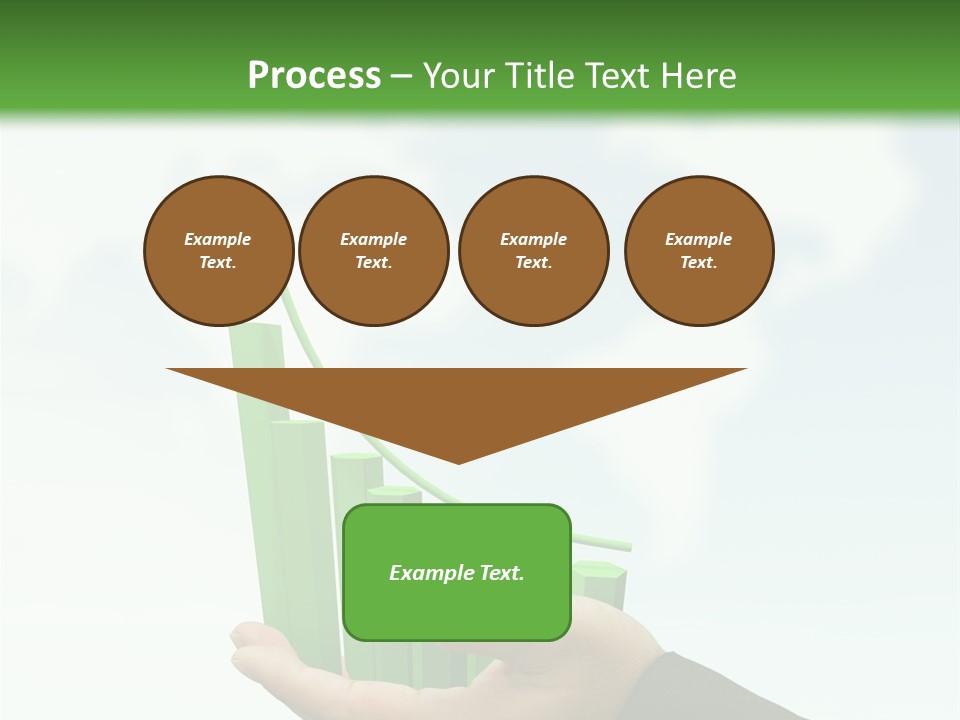 Process – Your Title Text Here

Example Text.

Example Text.

Example Text.

Example Text.

Example Text.